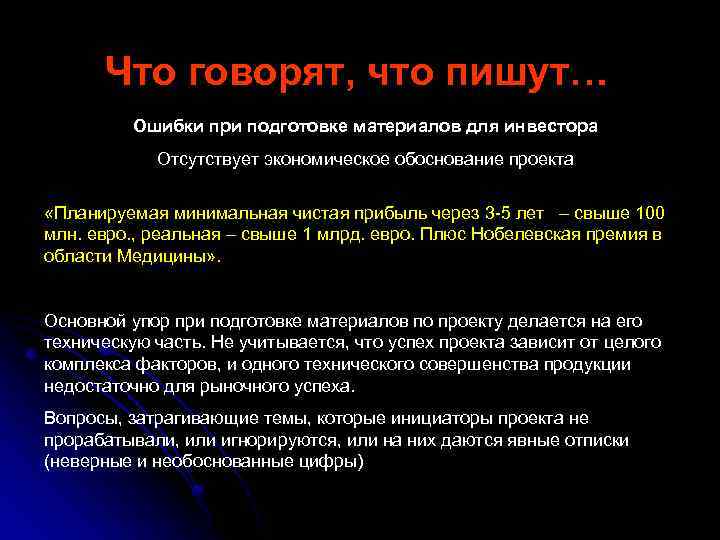 Что говорят, что пишут…

Ошибки при подготовке материалов для инвестора

Отсутствует экономическое обоснование проекта

«Планируемая минимальная чистая прибыль через 3-5 лет – свыше 100 млн. евро., реальная – свыше 1 млрд. евро. Плюс Нобелевская премия в области Медицины».

Основной упор при подготовке материалов по проекту делается на его техническую часть. Не учитывается, что успех проекта зависит от целого комплекса факторов, и одного технического совершенства продукции недостаточно для рыночного успеха.

Вопросы, затрагивающие темы, которые инициаторы проекта не прорабатывали, или игнорируются, или на них даются явные отписки (неверные и необоснованные цифры)